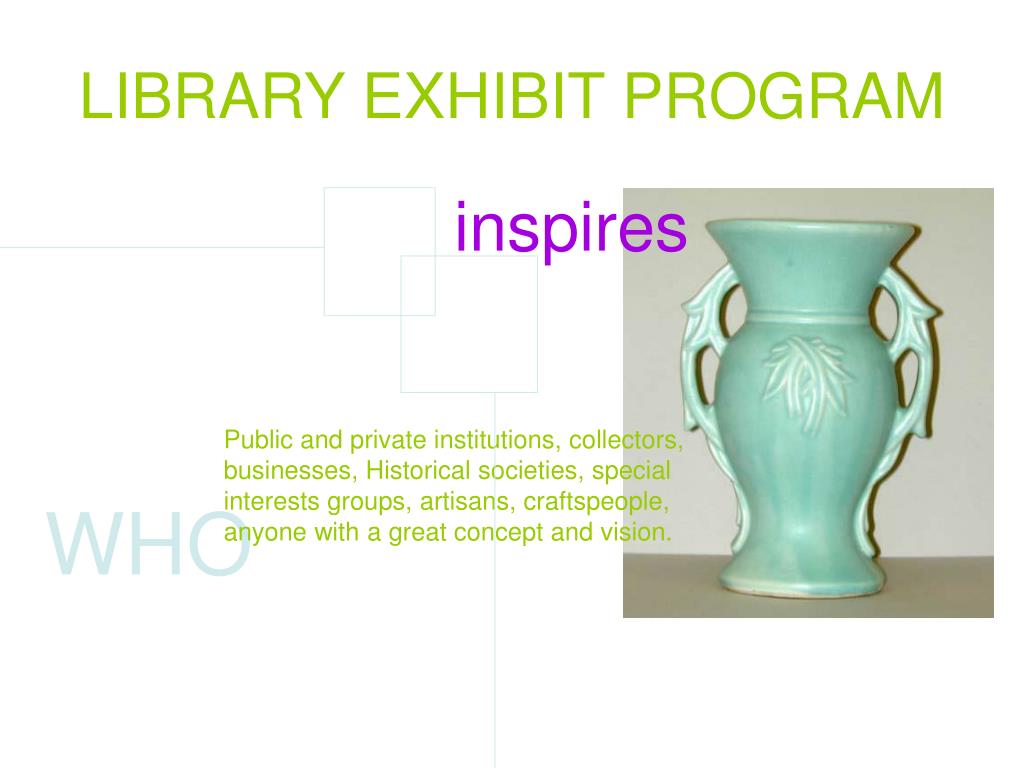 LIBRARY EXHIBIT PROGRAM

inspires

WHO

Public and private institutions, collectors, businesses, Historical societies, special interests groups, artisans, craftspeople, anyone with a great concept and vision.